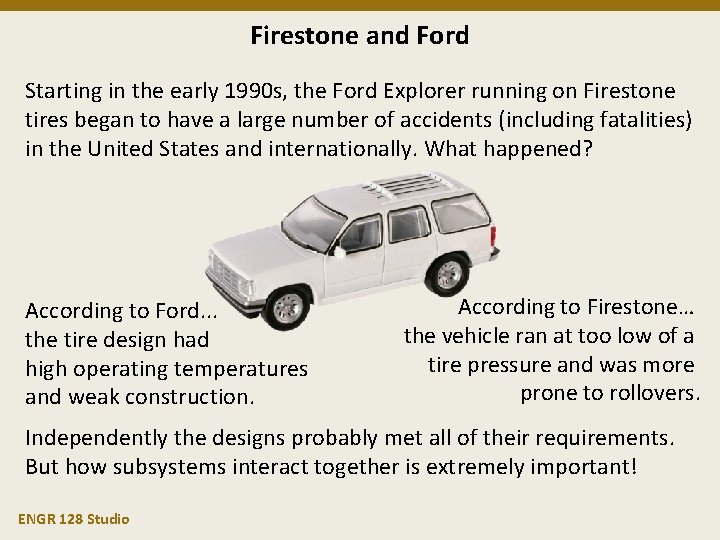 Firestone and Ford

Starting in the early 1990s, the Ford Explorer running on Firestone tires began to have a large number of accidents (including fatalities) in the United States and internationally. What happened?

According to Ford… the tire design had high operating temperatures and weak construction.

According to Firestone… the vehicle ran at too low of a tire pressure and was more prone to rollovers.

Independently the designs probably met all of their requirements. But how subsystems interact together is extremely important!

ENGR 128 Studio